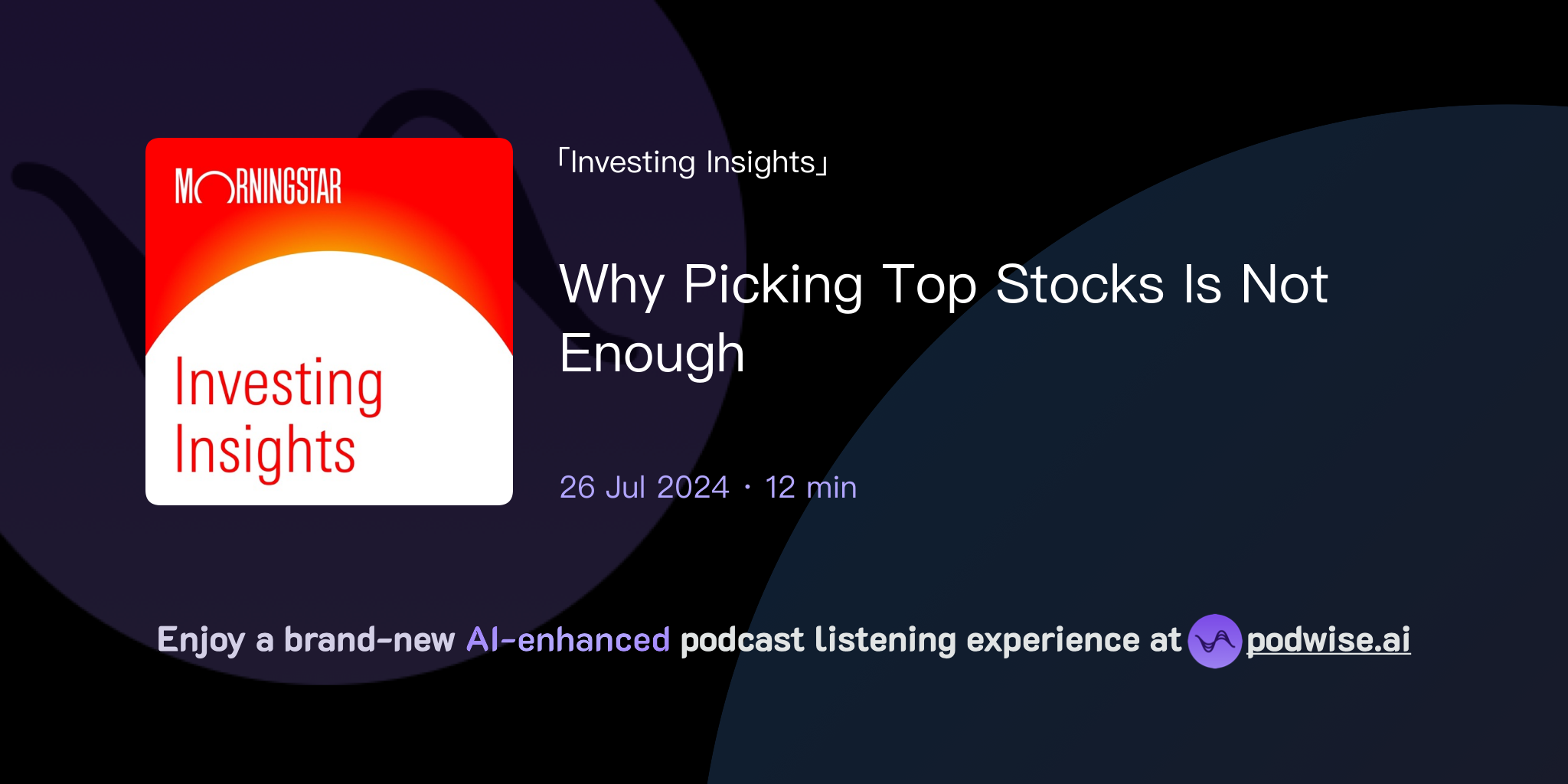 MORNINGSTAR

Investing Insights

「Investing Insights」

Why Picking Top Stocks Is Not Enough

26 Jul 2024 · 12 min

Enjoy a brand-new AI-enhanced podcast listening experience at podwise.ai